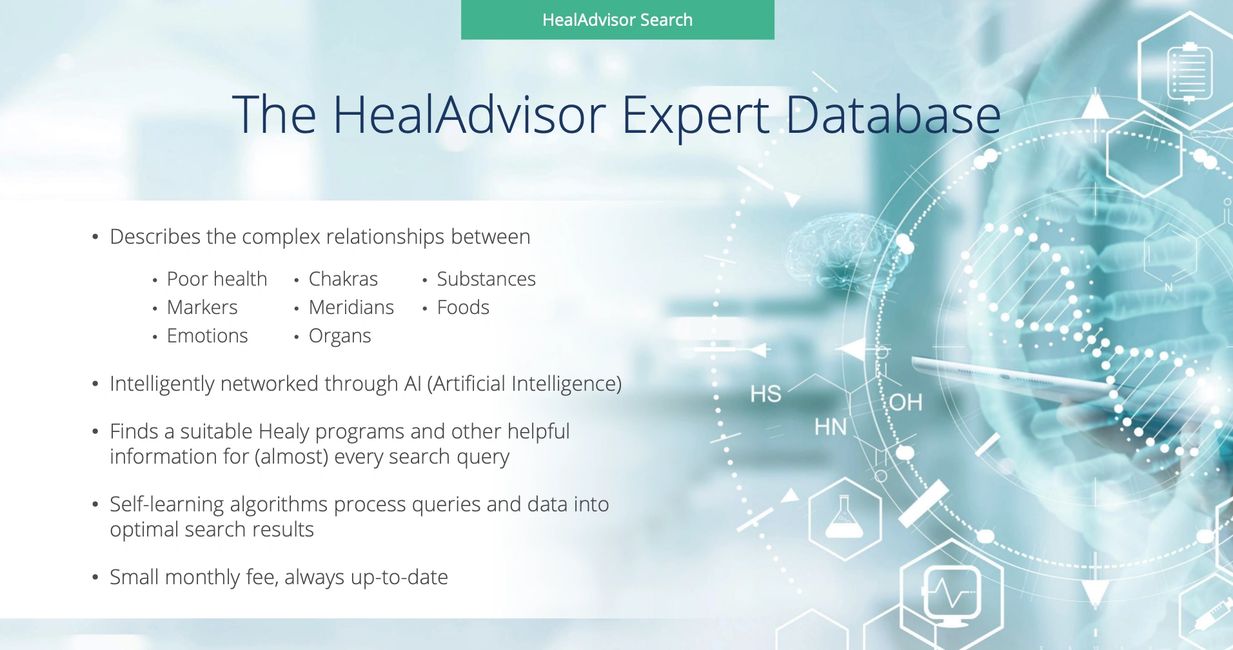 HealAdvisor Search

The HealAdvisor Expert Database

• Describes the complex relationships between

• Poor health
• Markers
• Emotions

• Chakras
• Meridians
• Organs

• Substances
• Foods

• Intelligently networked through AI (Artificial Intelligence)

• Finds a suitable Healy programs and other helpful information for (almost) every search query

• Self-learning algorithms process queries and data into optimal search results

• Small monthly fee, always up-to-date

HS
HN
OH
N